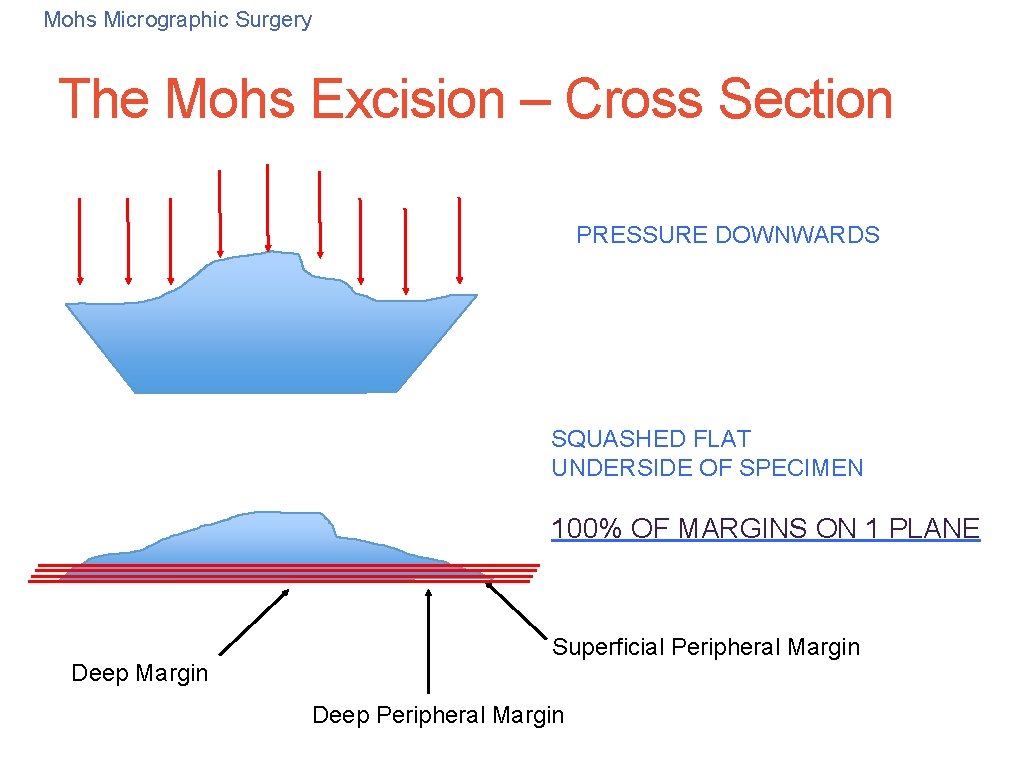 Mohs Micrographic Surgery

The Mohs Excision – Cross Section

PRESSURE DOWNWARDS

SQUASHED FLAT
UNDERSIDE OF SPECIMEN

100% OF MARGINS ON 1 PLANE

Superficial Peripheral Margin

Deep Margin

Deep Peripheral Margin